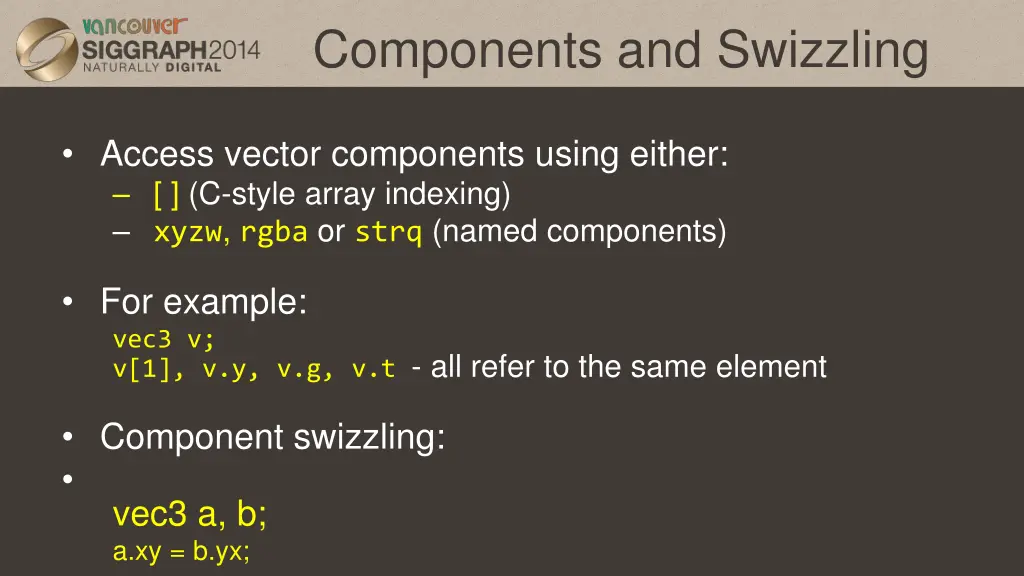 vancouver SIGGRAPH2014 NATURALLY DIGITAL

Components and Swizzling

• Access vector components using either:
– [ ] (C-style array indexing)
– xyzw, rgba or strq (named components)

• For example:
vec3 v;
v[1], v.y, v.g, v.t - all refer to the same element

• Component swizzling:
•
vec3 a, b;
a.xy = b.yx;